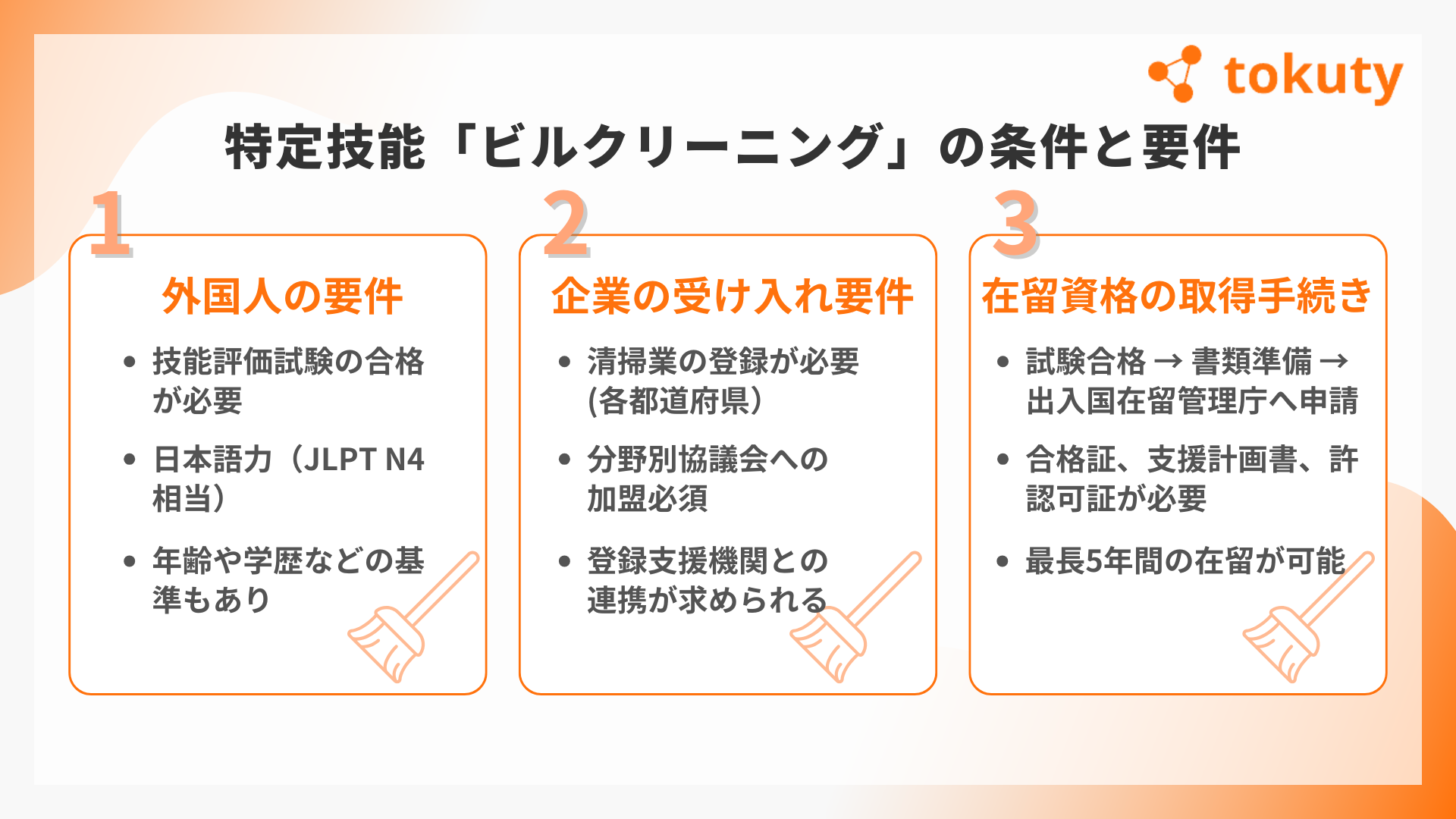 tokuty

特定技能「ビルクリーニング」の条件と要件

1
外国人の要件
• 技能評価試験の合格が必要
• 日本語力（JLPT N4相当）
• 年齢や学歴などの基準もあり

2
企業の受け入れ要件
• 清掃業の登録が必要(各都道府県)
• 分野別協議会への加盟必須
• 登録支援機関との連携が求められる

3
在留資格の取得手続き
• 試験合格 → 書類準備 → 出入国在留管理庁へ申請
• 合格証、支援計画書、許認可証が必要
• 最長5年間の在留が可能